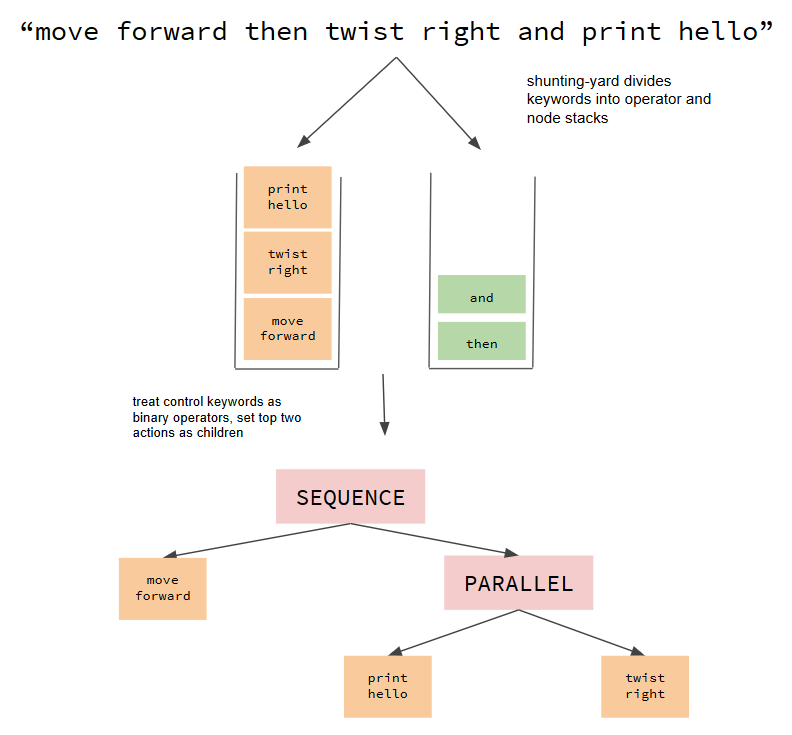 “move forward then twist right and print hello”

shunting-yard divides keywords into operator and node stacks

print hello

twist right

move forward

and

then

treat control keywords as binary operators, set top two actions as children

SEQUENCE

move forward

PARALLEL

print hello

twist right